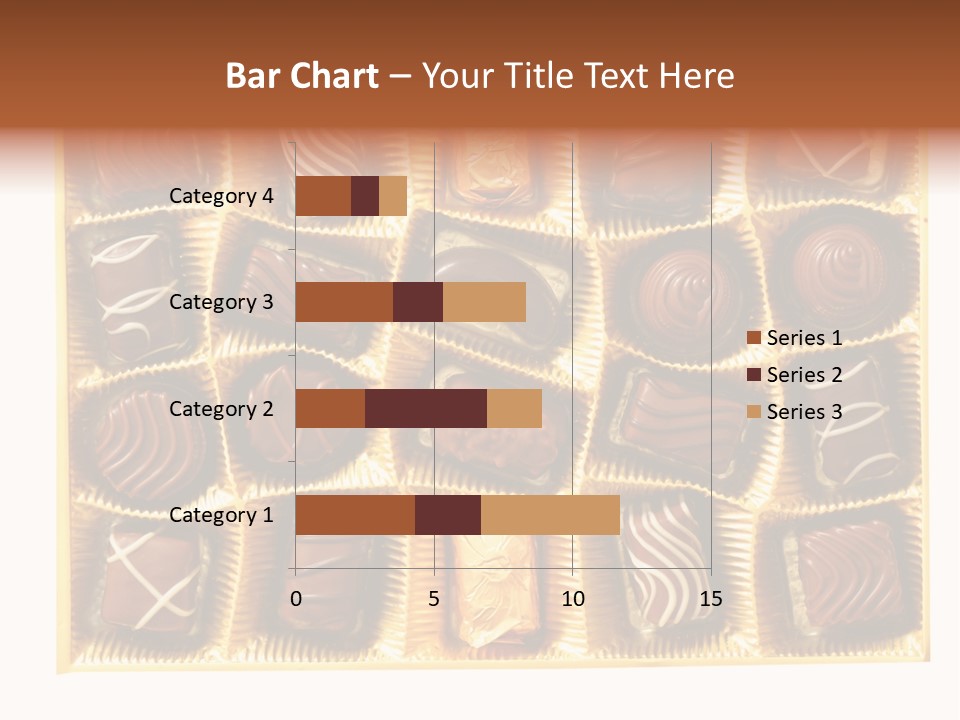 Bar Chart – Your Title Text Here

Category 4
Category 3
Category 2
Category 1

0
5
10
15

Series 1
Series 2
Series 3